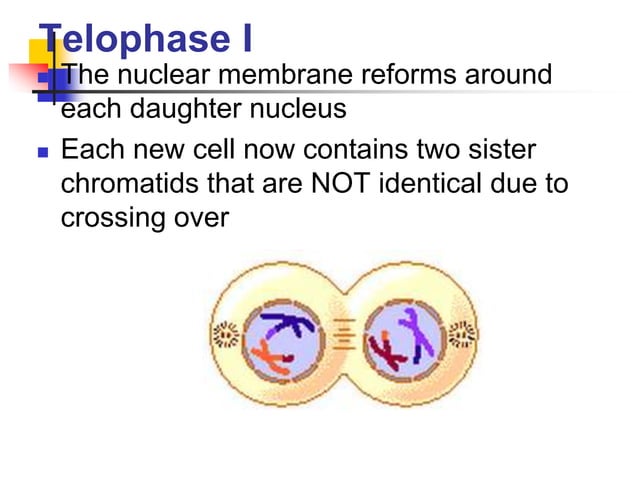 Telophase I

The nuclear membrane reforms around each daughter nucleus

Each new cell now contains two sister chromatids that are NOT identical due to crossing over